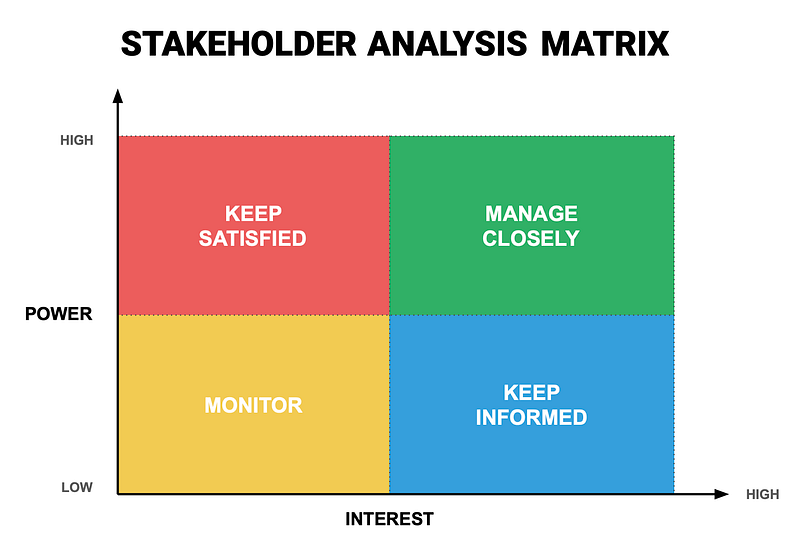 STAKEHOLDER ANALYSIS MATRIX

HIGH

KEEP SATISFIED

MANAGE CLOSELY

POWER

MONITOR

KEEP INFORMED

LOW

HIGH

INTEREST